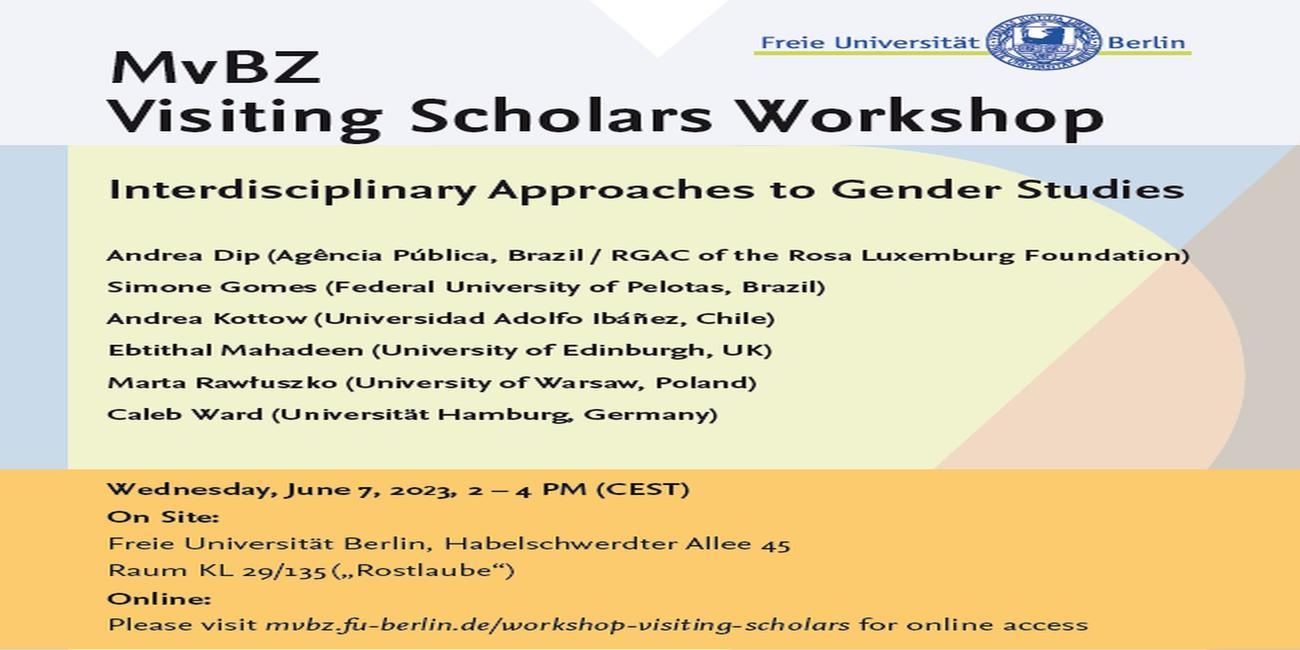 Freie Universität Berlin

MvBZ
Visiting Scholars Workshop

Interdisciplinary Approaches to Gender Studies

Andrea Dip (Agência Pública, Brazil / RGAC of the Rosa Luxemburg Foundation)
Simone Gomes (Federal University of Pelotas, Brazil)
Andrea Kottow (Universidad Adolfo Ibáñez, Chile)
Ebtithal Mahadeen (University of Edinburgh, UK)
Marta Rawłuszko (University of Warsaw, Poland)
Caleb Ward (Universität Hamburg, Germany)

Wednesday, June 7, 2023, 2 – 4 PM (CEST)
On Site:
Freie Universität Berlin, Habelschwerdter Allee 45
Raum KL 29/135 („Rostlaube“)
Online:
Please visit mvbz.fu-berlin.de/workshop-visiting-scholars for online access